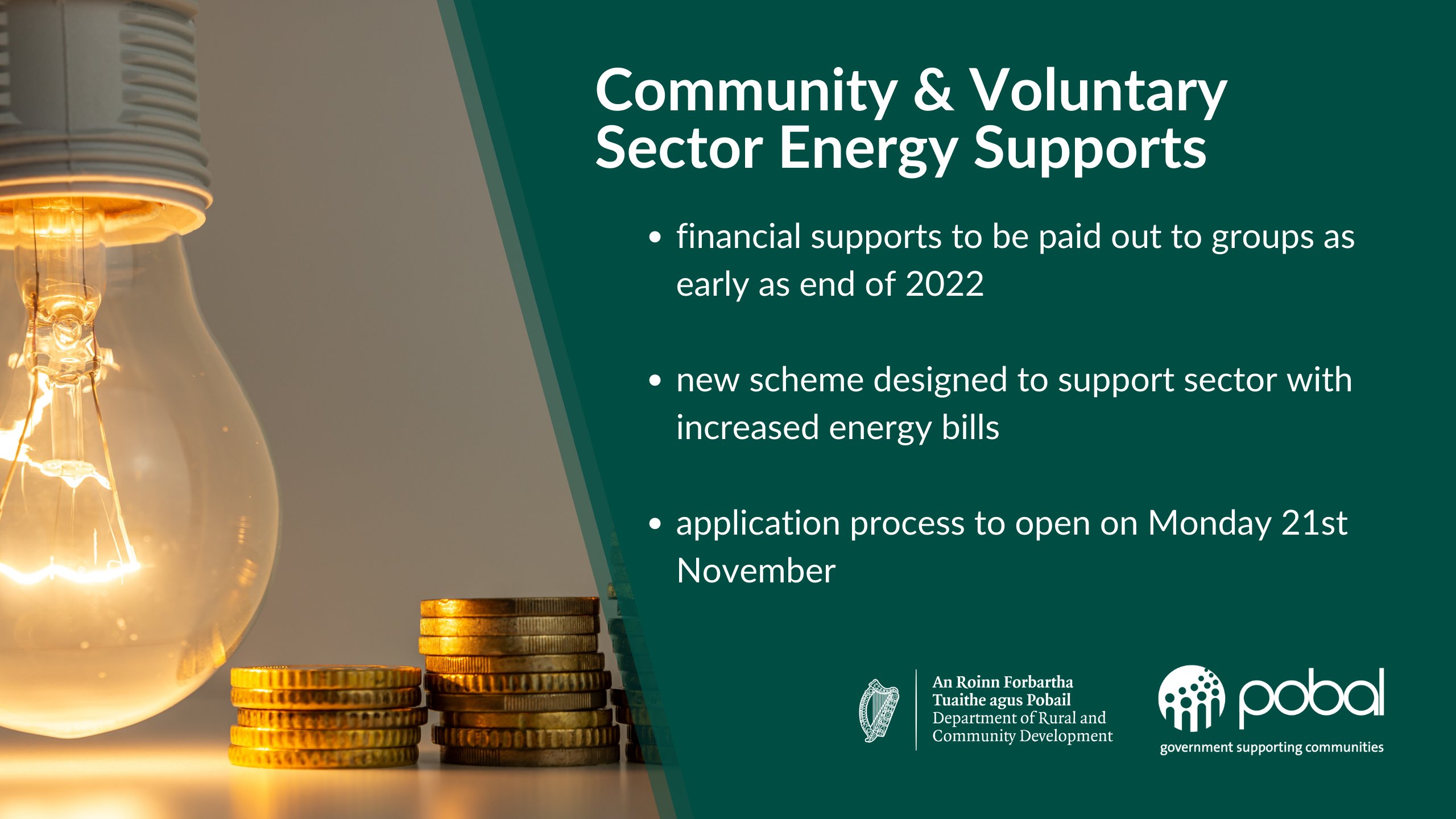 Community & Voluntary Sector Energy Supports

• financial supports to be paid out to groups as early as end of 2022

• new scheme designed to support sector with increased energy bills

• application process to open on Monday 21st November

An Roinn Forbartha Tuaithe agus Pobail
Department of Rural and Community Development

pobal
government supporting communities